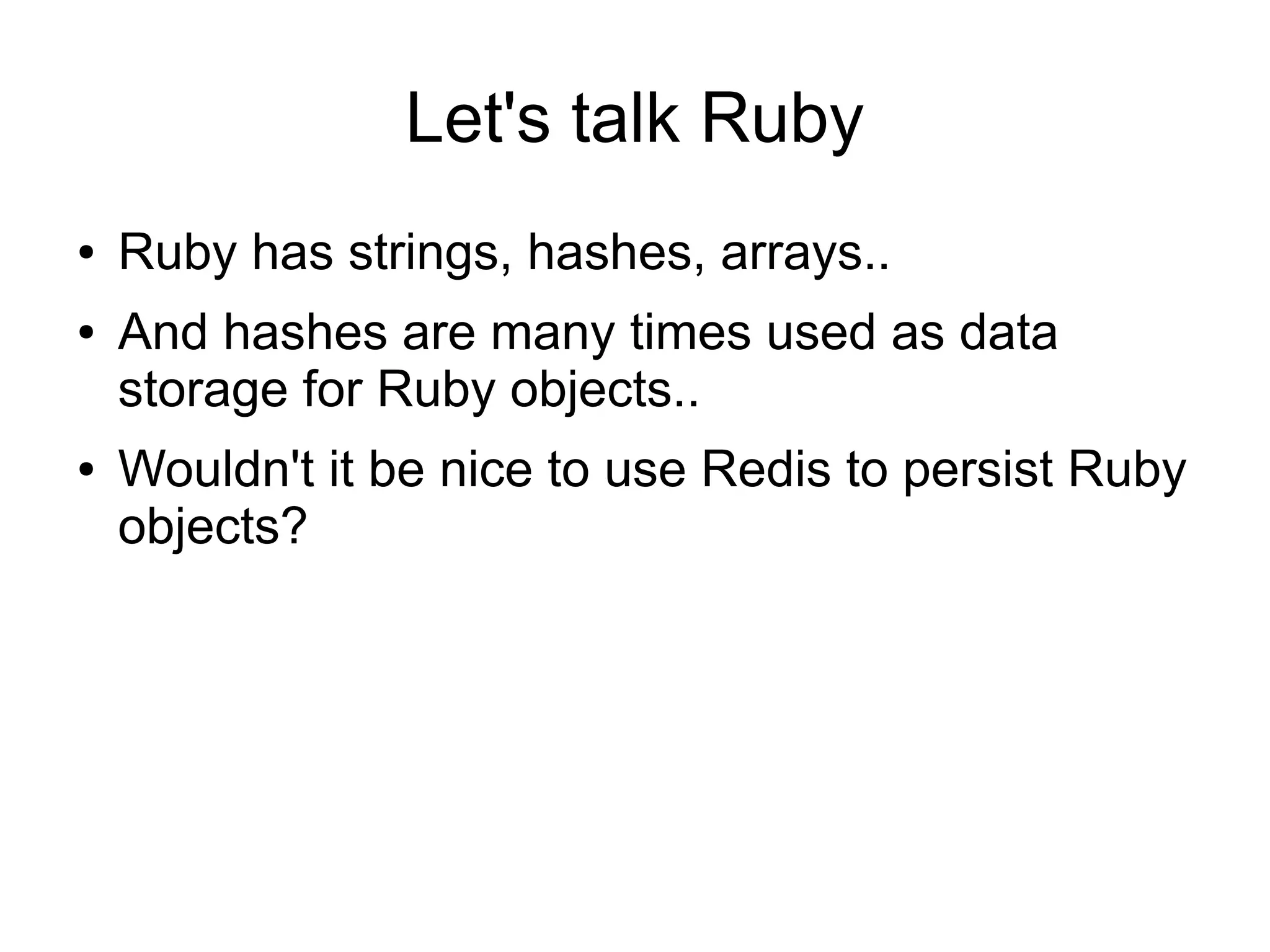 Let's talk Ruby

• Ruby has strings, hashes, arrays..
• And hashes are many times used as data storage for Ruby objects..
• Wouldn't it be nice to use Redis to persist Ruby objects?